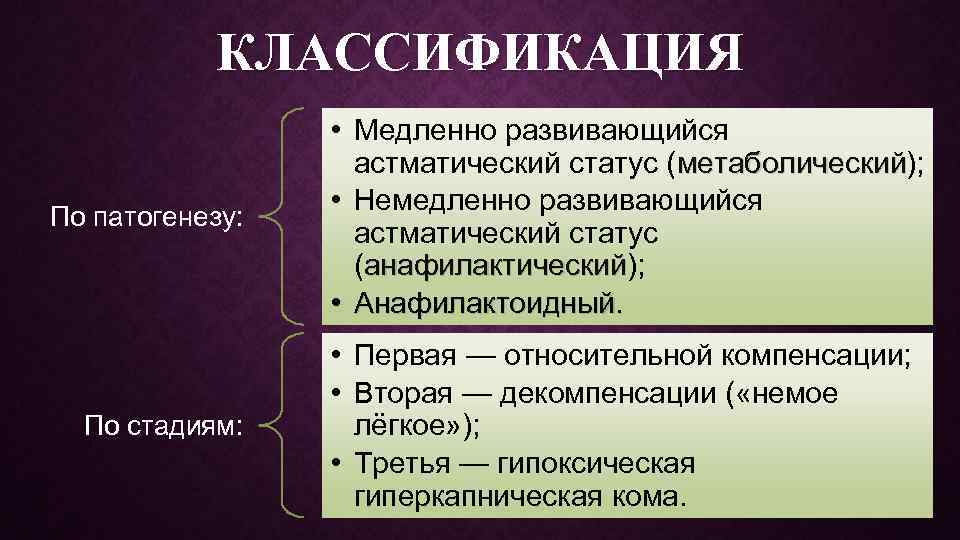 КЛАССИФИКАЦИЯ

По патогенезу:

• Медленно развивающийся астматический статус (метаболический);
• Немедленно развивающийся астматический статус (анафилактический);
• Анафилактоидный.

По стадиям:

• Первая — относительной компенсации;
• Вторая — декомпенсации («немое лёгкое»);
• Третья — гипоксическая гиперкапническая кома.